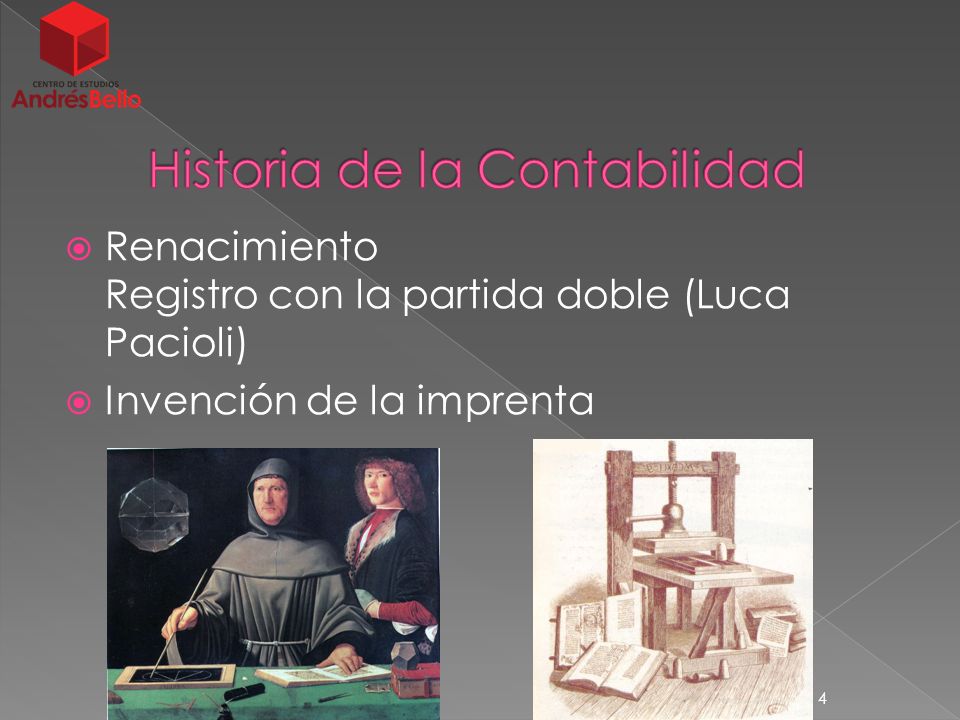 CENTRO DE ESTUDIOS
AndrésBello

Historia de la Contabilidad

Renacimiento
Registro con la partida doble (Luca Pacioli)

Invención de la imprenta

4